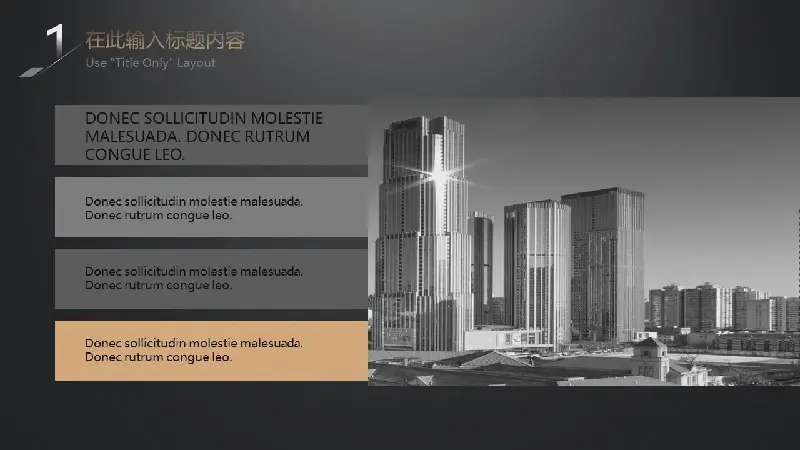 1

在此输入标题内容

Use "Title Only" Layout

DONEC SOLLICITUDIN MOLESTIE MALESUADA. DONEC RUTRUM CONGUE LEO.

Donec sollicitudin molestie malesuada. Donec rutrum congue leo.

Donec sollicitudin molestie malesuada. Donec rutrum congue leo.

Donec sollicitudin molestie malesuada. Donec rutrum congue leo.